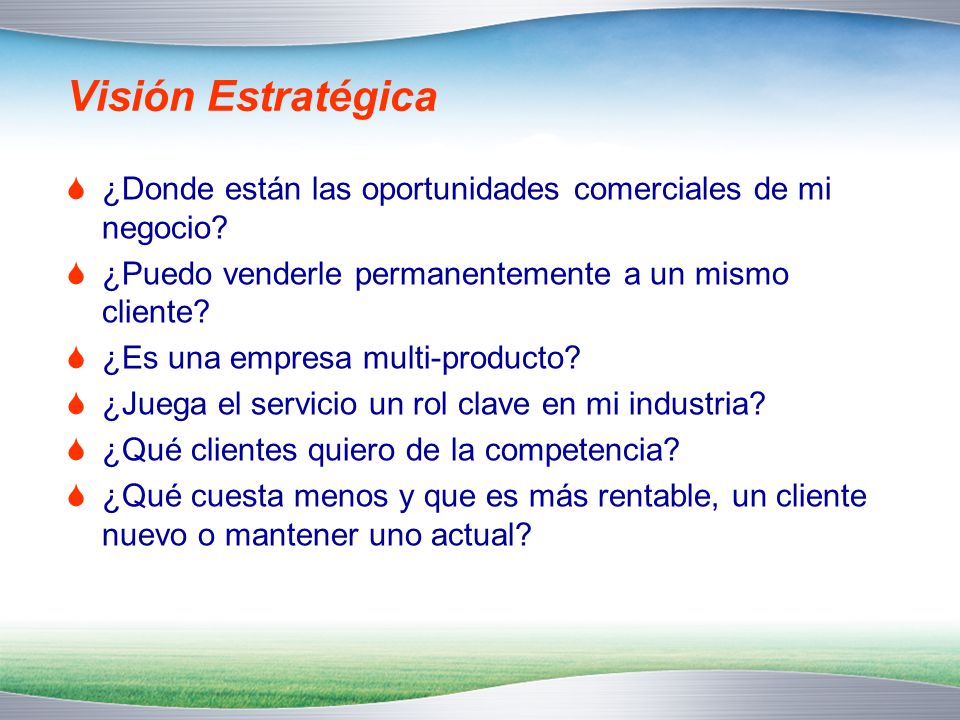 Visión Estratégica

¿Donde están las oportunidades comerciales de mi negocio?

¿Puedo venderle permanentemente a un mismo cliente?

¿Es una empresa multi-producto?

¿Juega el servicio un rol clave en mi industria?

¿Qué clientes quiero de la competencia?

¿Qué cuesta menos y que es más rentable, un cliente nuevo o mantener uno actual?